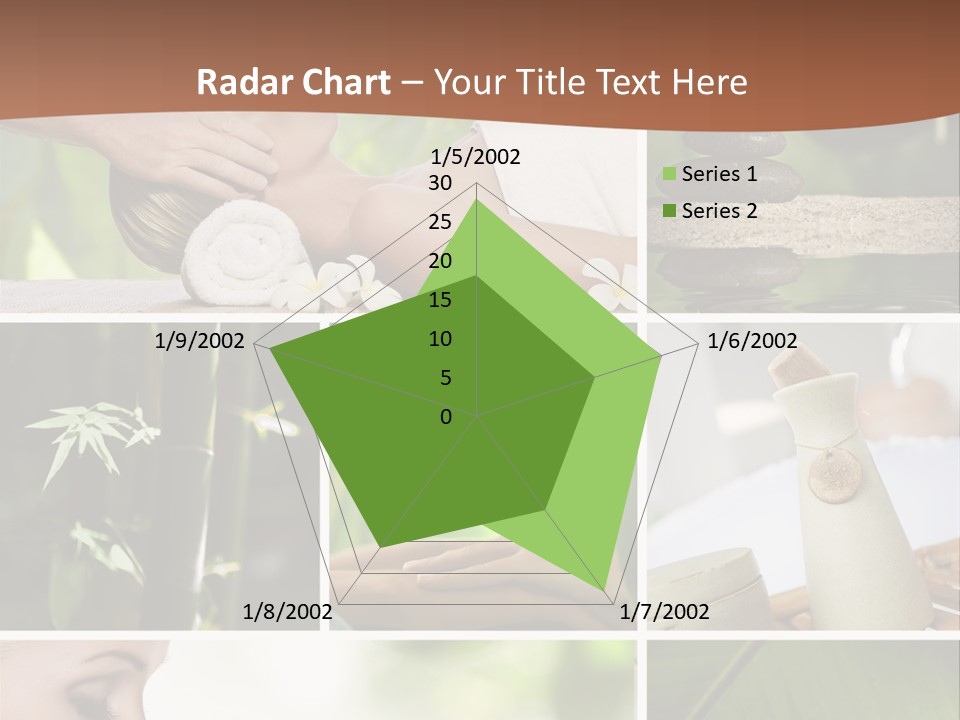 Radar Chart – Your Title Text Here

1/5/2002
30
25
20
15
10
5
0
1/6/2002
1/7/2002
1/8/2002
1/9/2002

Series 1
Series 2